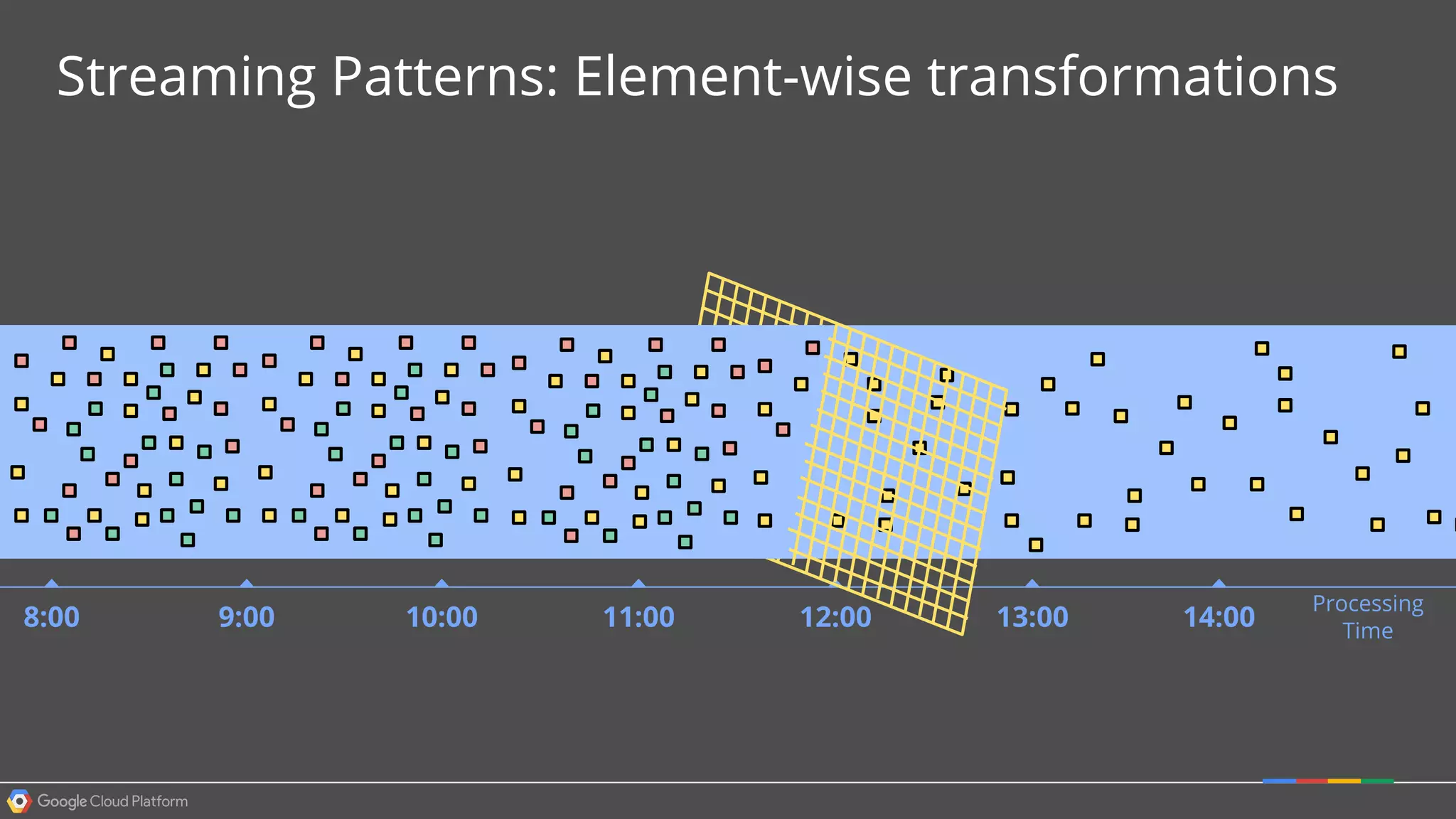 Streaming Patterns: Element-wise transformations

8:00 9:00 10:00 11:00 12:00 13:00 14:00 Processing Time

Google Cloud Platform